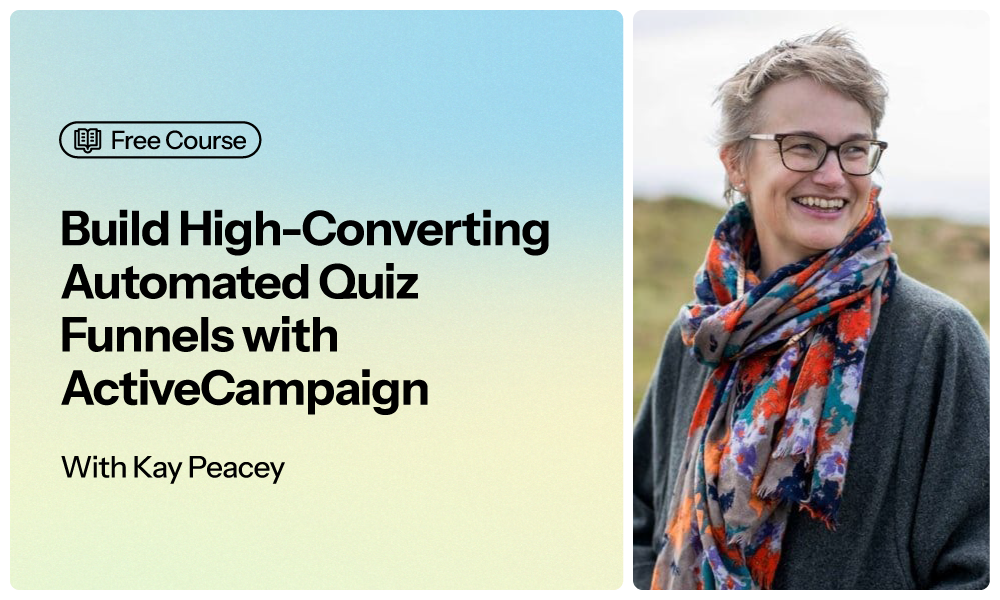 Free Course

Build High-Converting Automated Quiz Funnels with ActiveCampaign

With Kay Peacey